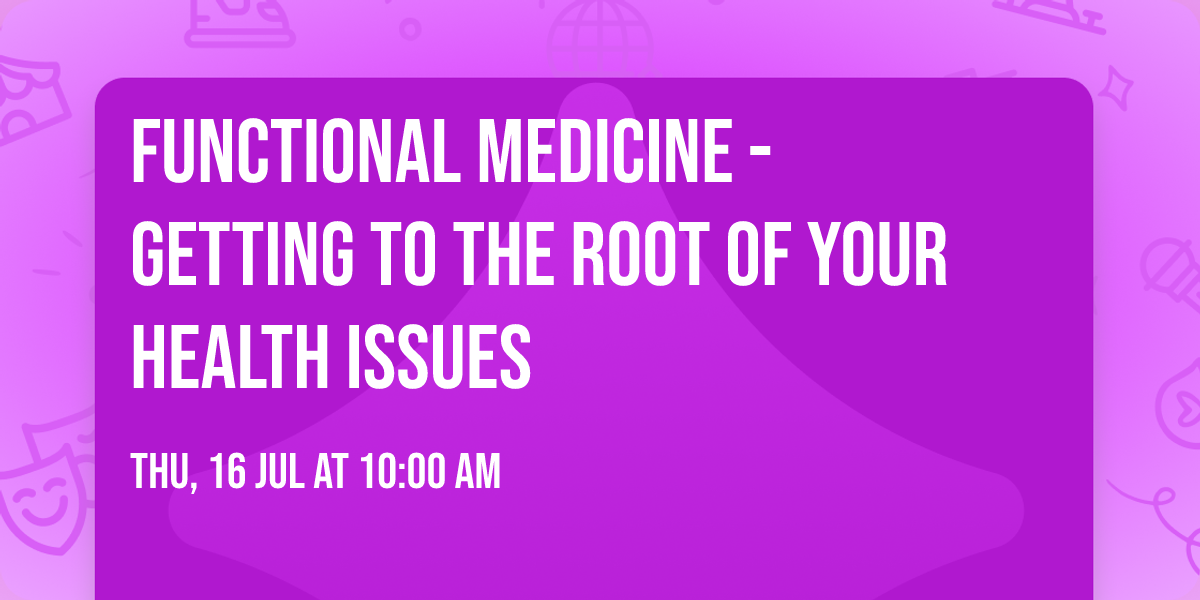 FUNCTIONAL MEDICINE - GETTING TO THE ROOT OF YOUR HEALTH ISSUES

THU, 16 JUL AT 10:00 AM